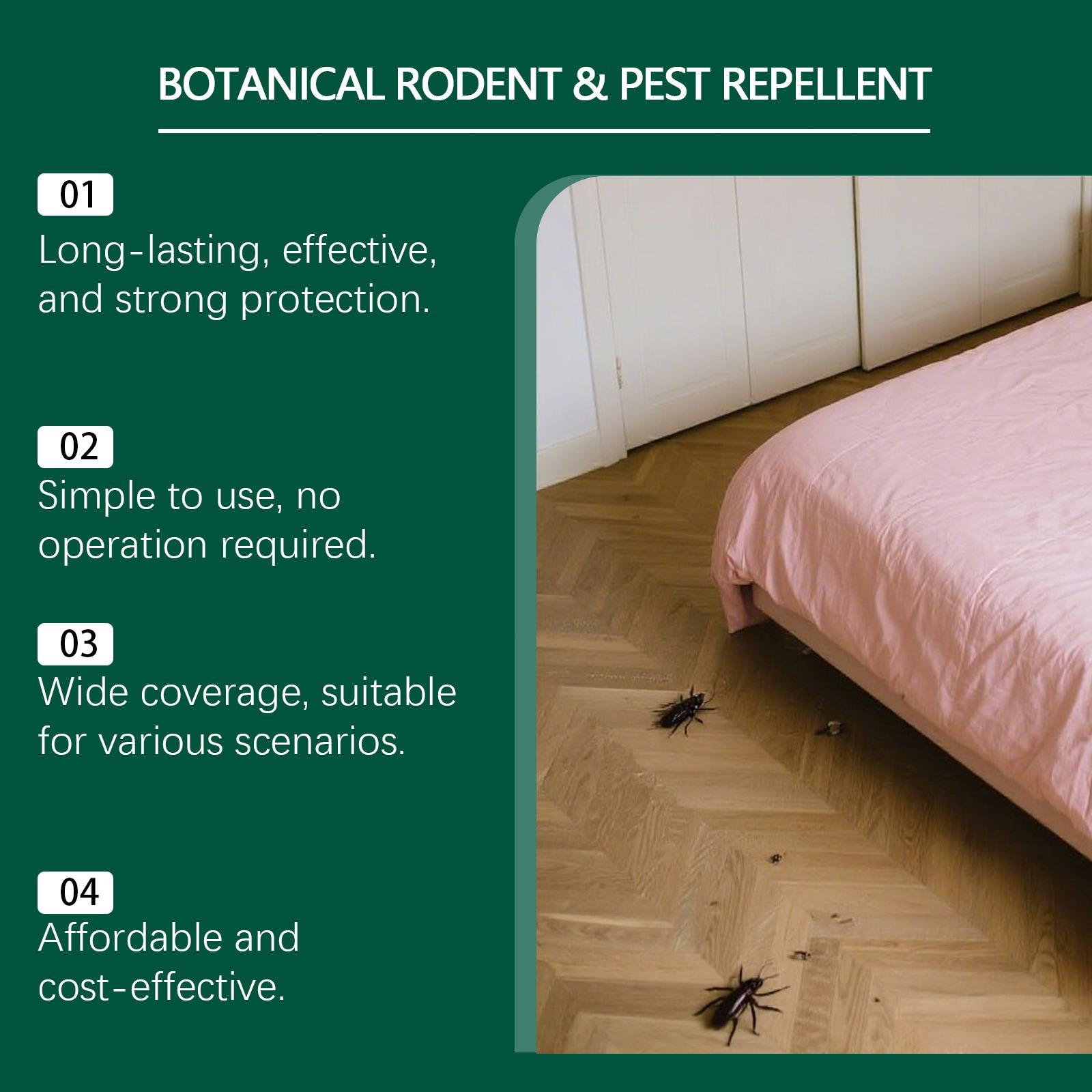 BOTANICAL RODENT & PEST REPELLENT

01
Long-lasting, effective, and strong protection.

02
Simple to use, no operation required.

03
Wide coverage, suitable for various scenarios.

04
Affordable and cost-effective.